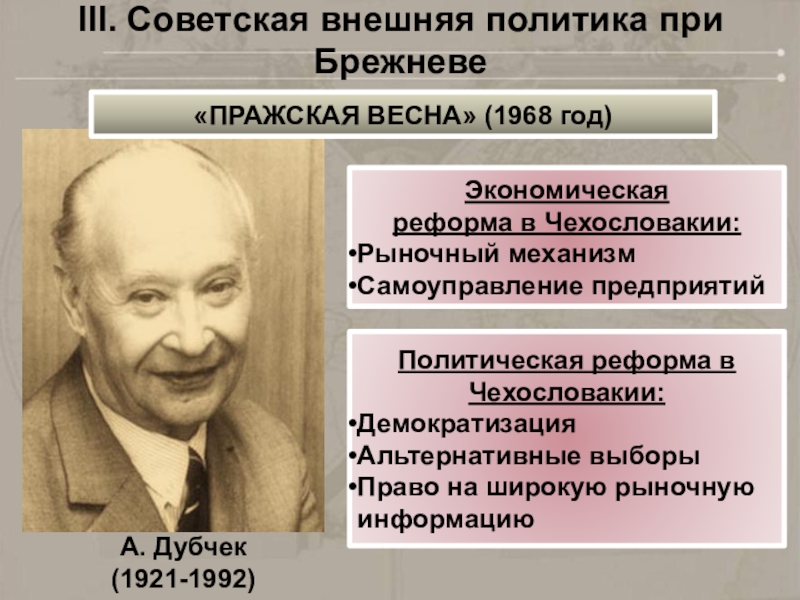 III. Советская внешняя политика при Брежневе

«ПРАЖСКАЯ ВЕСНА» (1968 год)

Экономическая реформа в Чехословакии:
•Рыночный механизм
•Самоуправление предприятий

Политическая реформа в Чехословакии:
•Демократизация
•Альтернативные выборы
•Право на широкую рыночную информацию

А. Дубчек
(1921-1992)